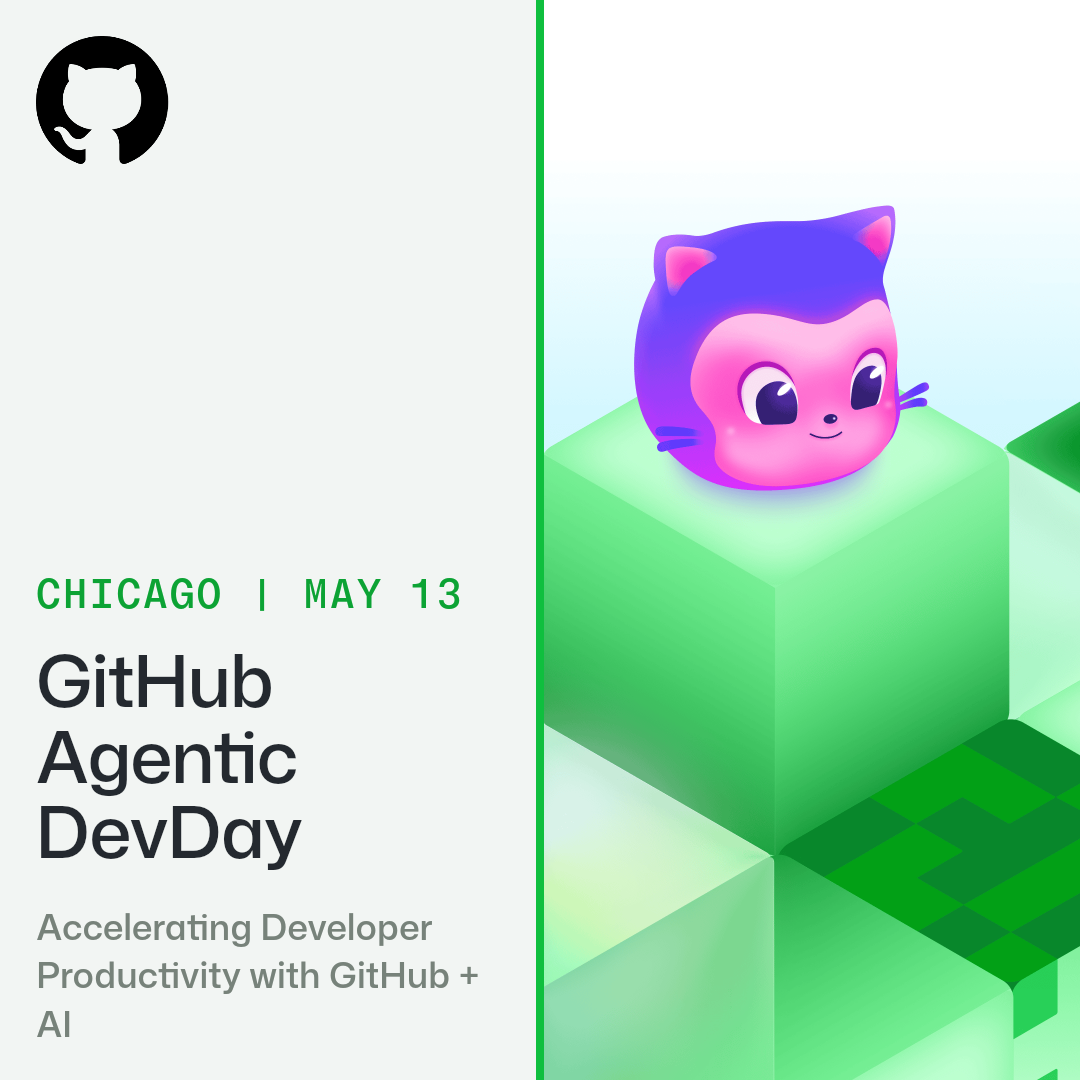 CHICAGO | MAY 13

GitHub Agentic DevDay

Accelerating Developer Productivity with GitHub + AI